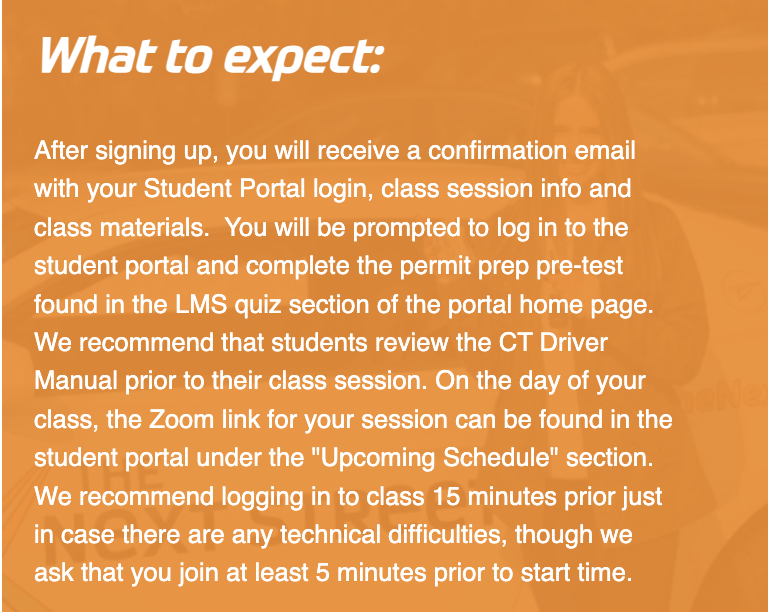 What to expect:

After signing up, you will receive a confirmation email with your Student Portal login, class session info and class materials.  You will be prompted to log in to the student portal and complete the permit prep pre-test found in the LMS quiz section of the portal home page. We recommend that students review the CT Driver Manual prior to their class session. On the day of your class, the Zoom link for your session can be found in the student portal under the "Upcoming Schedule" section. We recommend logging in to class 15 minutes prior just in case there are any technical difficulties, though we ask that you join at least 5 minutes prior to start time.